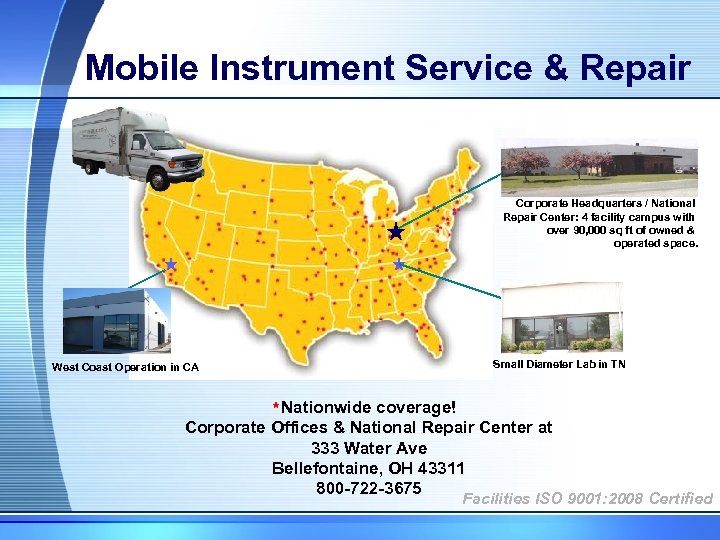 Mobile Instrument Service & Repair

Corporate Headquarters / National Repair Center: 4 facility campus with over 90,000 sq ft of owned & operated space.

West Coast Operation in CA

Small Diameter Lab in TN

*Nationwide coverage!
Corporate Offices & National Repair Center at
333 Water Ave
Bellefontaine, OH 43311
800-722-3675

Facilities ISO 9001:2008 Certified